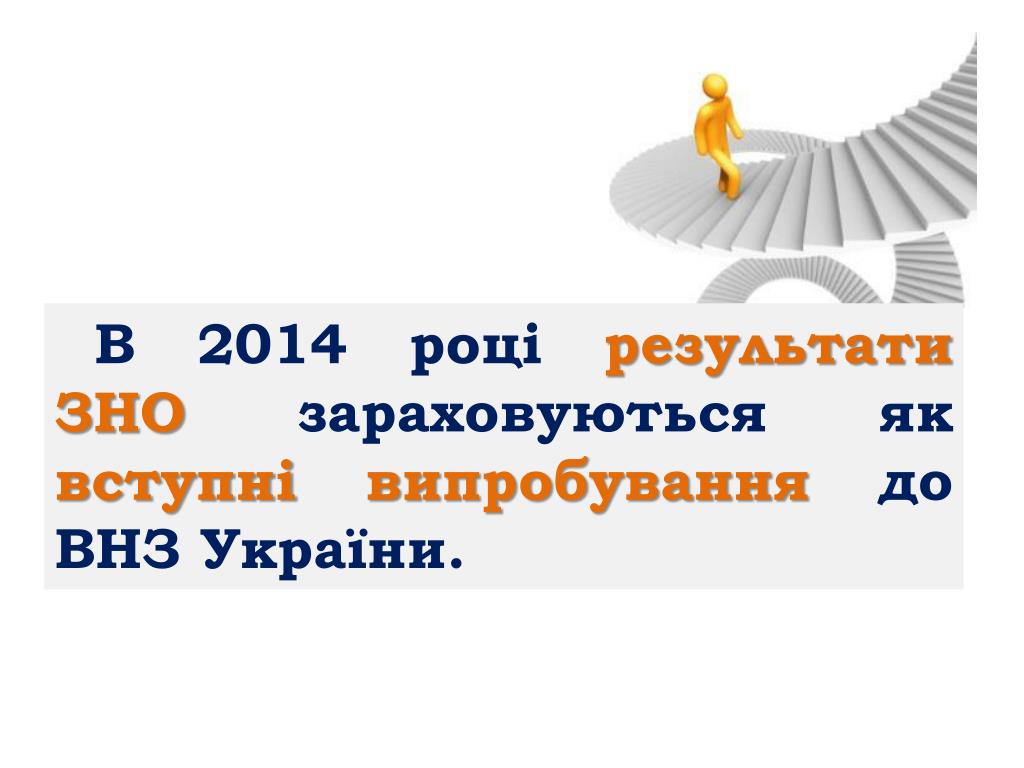 В 2014 році результати ЗНО зараховуються як вступні випробування до ВНЗ України.